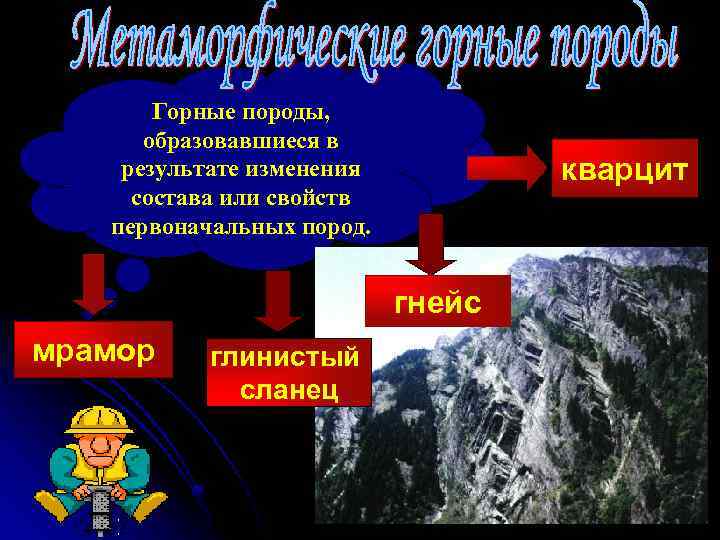 Метаморфические горные породы

Горные породы, образовавшиеся в результате изменения состава или свойств первоначальных пород.

кварцит

гнейс

мрамор

глинистый сланец